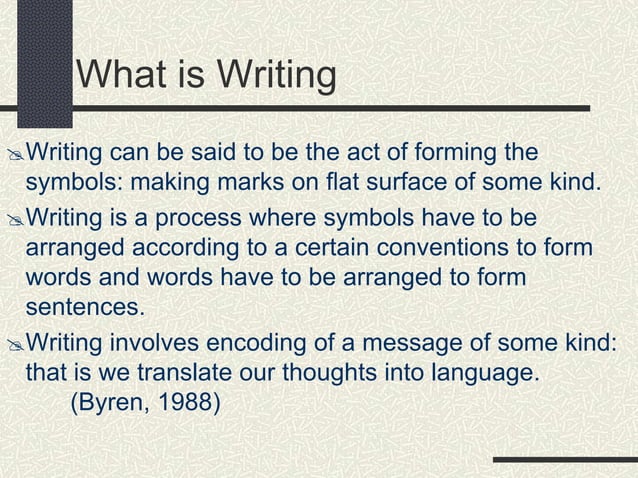 What is Writing

Writing can be said to be the act of forming the symbols: making marks on flat surface of some kind.

Writing is a process where symbols have to be arranged according to a certain conventions to form words and words have to be arranged to form sentences.

Writing involves encoding of a message of some kind: that is we translate our thoughts into language.
(Byren, 1988)